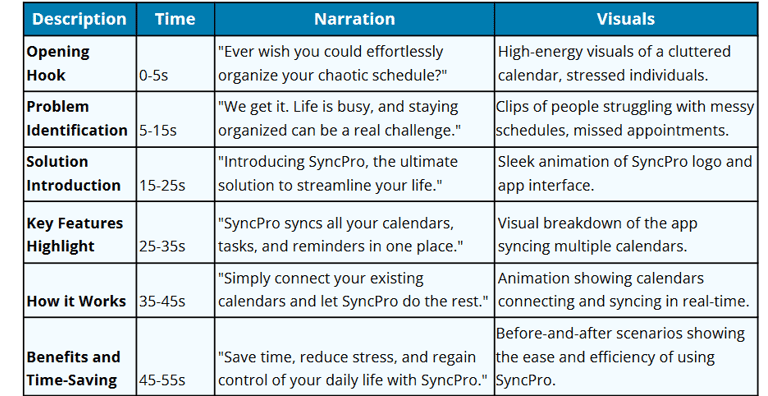 | Description | Time | Narration | Visuals |
|---|---|---|---|
| Opening Hook | 0-5s | "Ever wish you could effortlessly organize your chaotic schedule?" | High-energy visuals of a cluttered calendar, stressed individuals. |
| Problem Identification | 5-15s | "We get it. Life is busy, and staying organized can be a real challenge." | Clips of people struggling with messy schedules, missed appointments. |
| Solution Introduction | 15-25s | "Introducing SyncPro, the ultimate solution to streamline your life." | Sleek animation of SyncPro logo and app interface. |
| Key Features Highlight | 25-35s | "SyncPro syncs all your calendars, tasks, and reminders in one place." | Visual breakdown of the app syncing multiple calendars. |
| How it Works | 35-45s | "Simply connect your existing calendars and let SyncPro do the rest." | Animation showing calendars connecting and syncing in real-time. |
| Benefits and Time-Saving | 45-55s | "Save time, reduce stress, and regain control of your daily life with SyncPro." | Before-and-after scenarios showing the ease and efficiency of using SyncPro. |